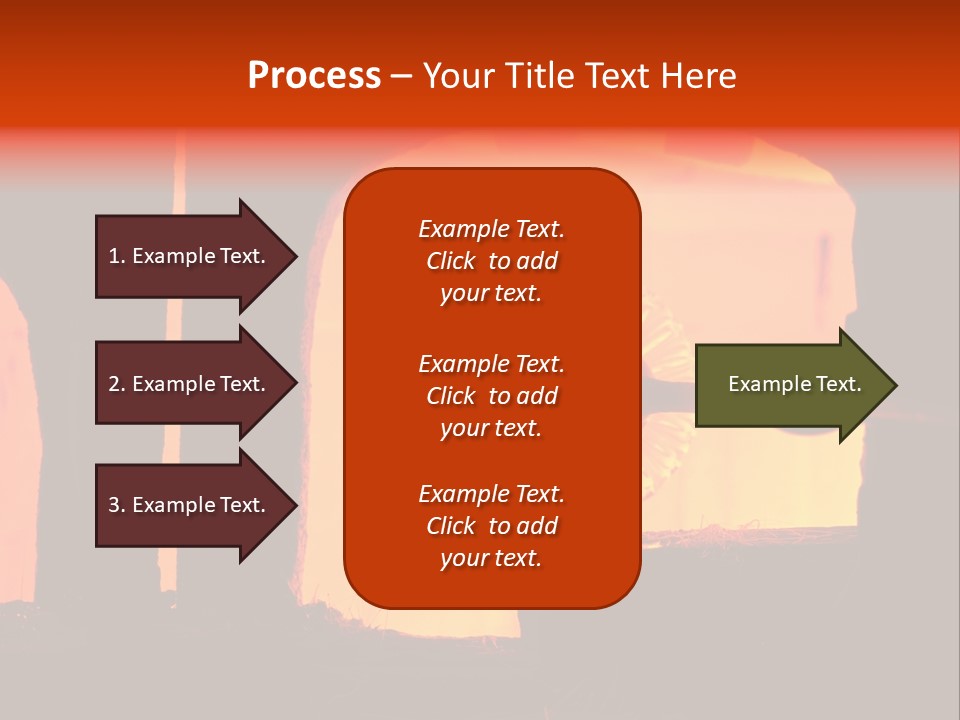 Process – Your Title Text Here

1. Example Text.

2. Example Text.

3. Example Text.

Example Text. Click to add your text.

Example Text. Click to add your text.

Example Text. Click to add your text.

Example Text.